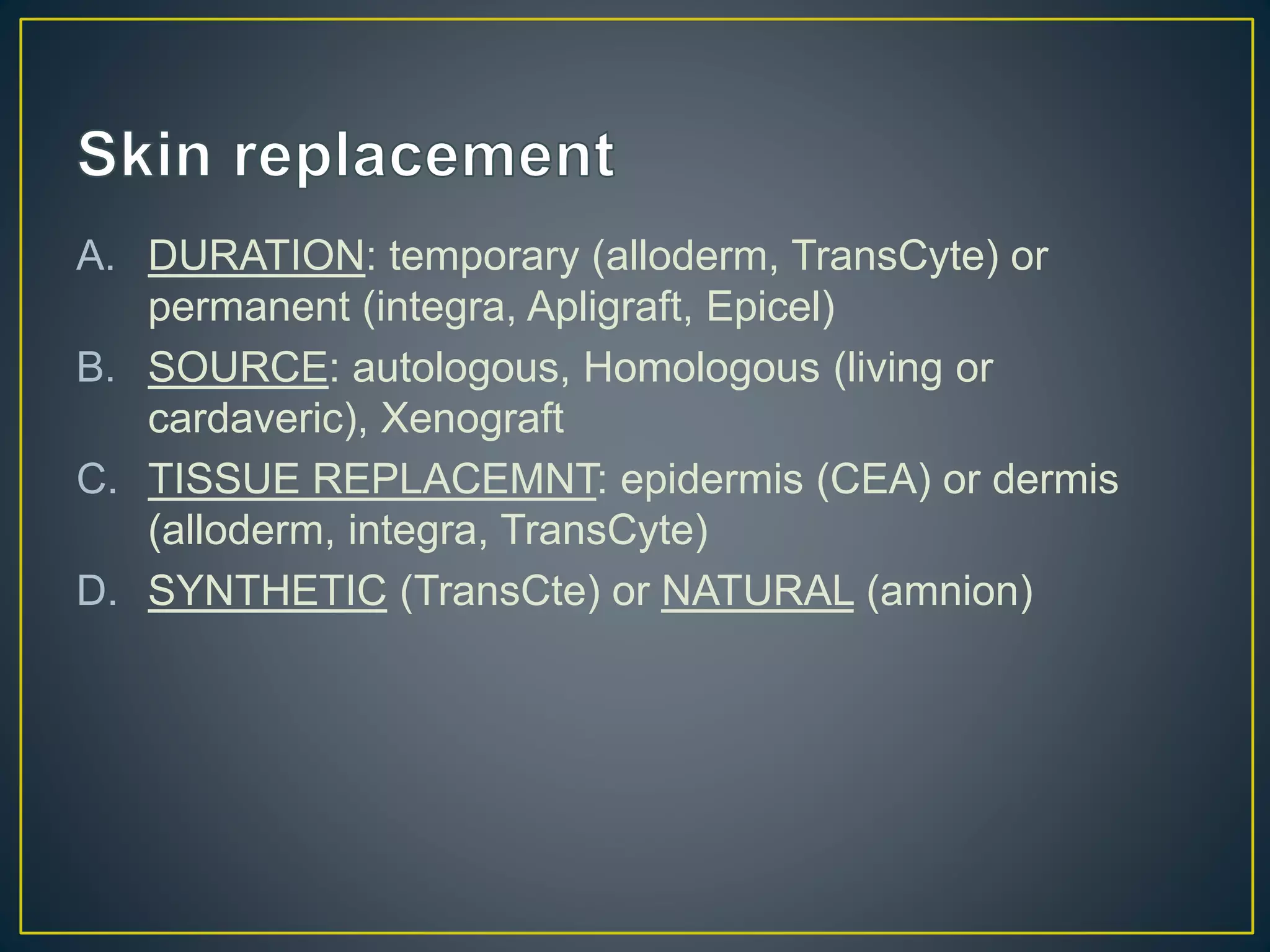 Skin replacement

A. DURATION: temporary (alloderm, TransCyte) or permanent (integra, Apligraft, Epicel)

B. SOURCE: autologous, Homologous (living or cardaveric), Xenograft

C. TISSUE REPLACEMNT: epidermis (CEA) or dermis (alloderm, integra, TransCyte)

D. SYNTHETIC (TransCte) or NATURAL (amnion)